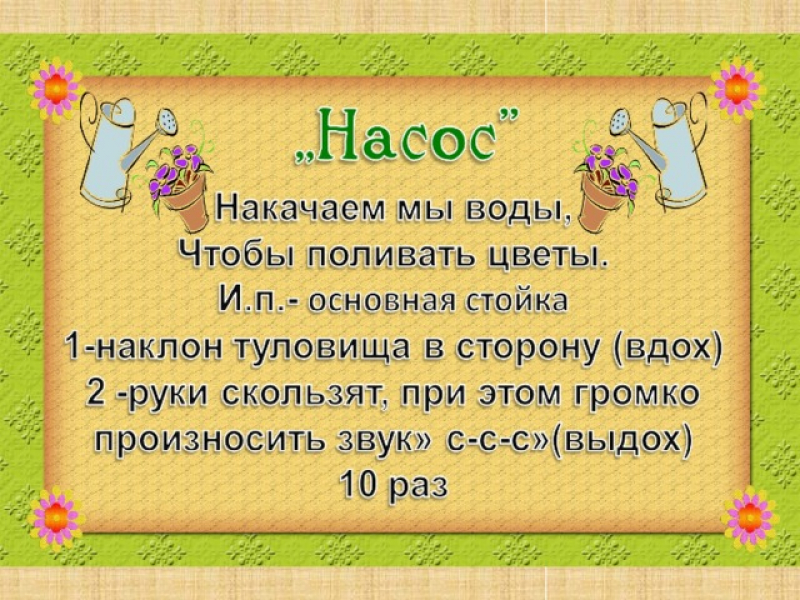 „Насос”

Накачаем мы воды,
Чтобы поливать цветы.
И.п.- основная стойка
1-наклон туловища в сторону (вдох)
2 -руки скользят, при этом громко произносить звук» с-с-с»(выдох)
10 раз